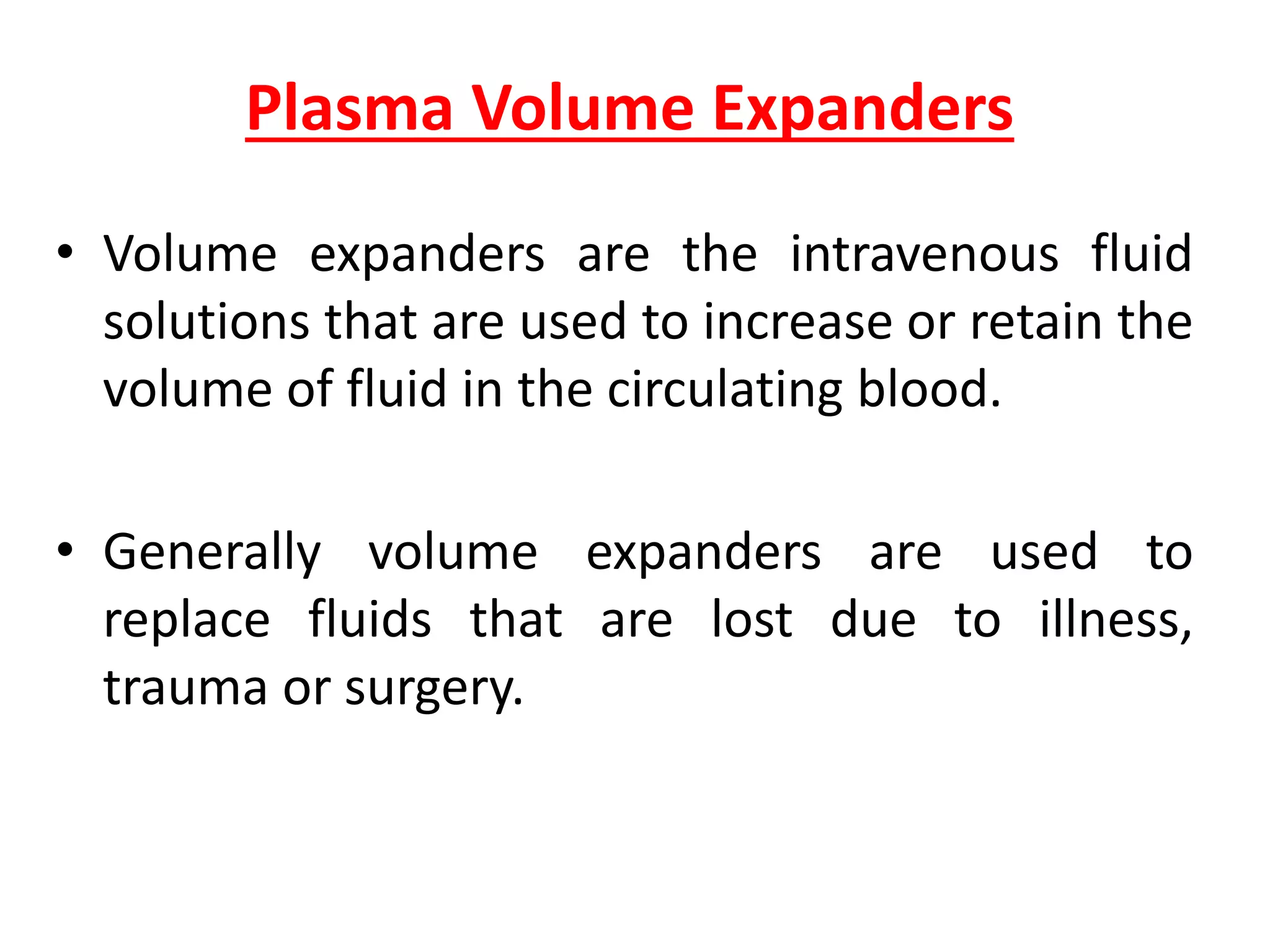 Plasma Volume Expanders

• Volume expanders are the intravenous fluid solutions that are used to increase or retain the volume of fluid in the circulating blood.

• Generally volume expanders are used to replace fluids that are lost due to illness, trauma or surgery.